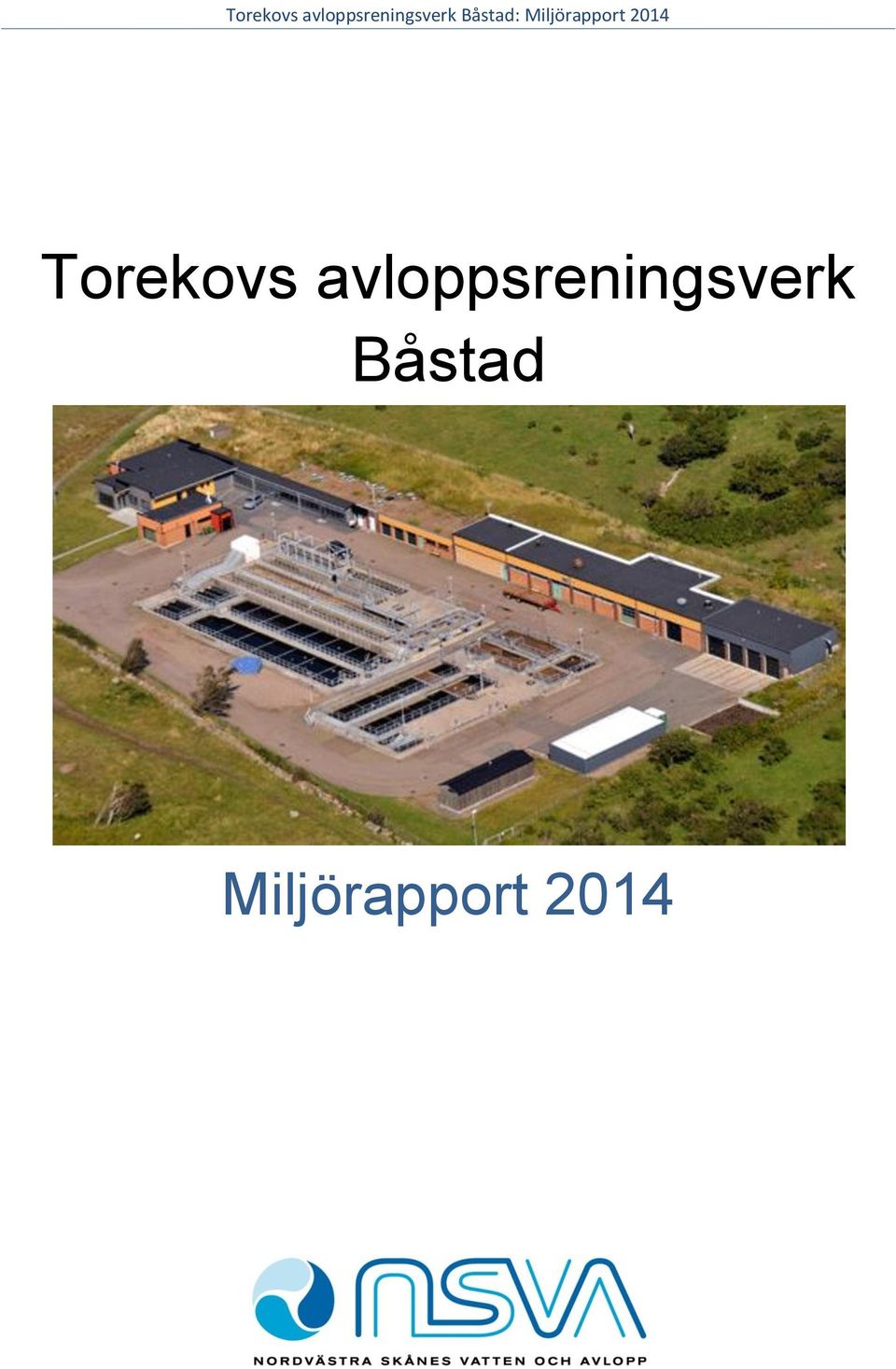 Torekovs avloppsreningsverk Båstad: Miljörapport 2014

Torekovs avloppsreningsverk Båstad

Miljörapport 2014

NSVA

NORDVÄSTRA SKÅNES VATTEN OCH AVLOPP